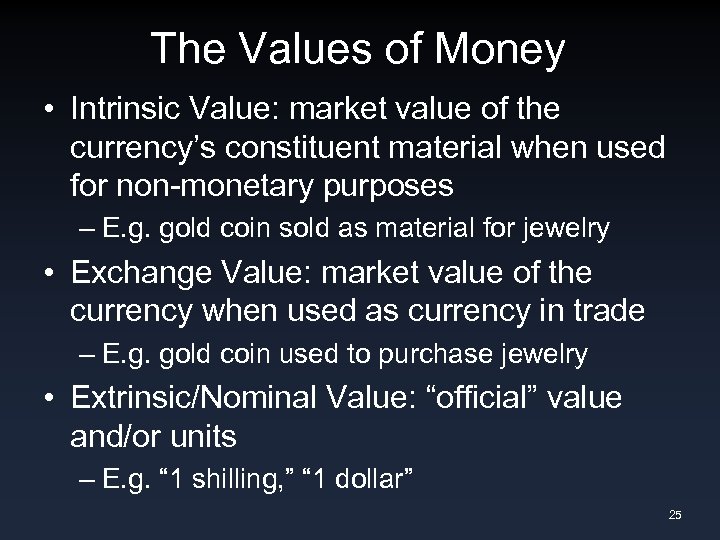 The Values of Money

• Intrinsic Value: market value of the currency's constituent material when used for non-monetary purposes
– E.g. gold coin sold as material for jewelry

• Exchange Value: market value of the currency when used as currency in trade
– E.g. gold coin used to purchase jewelry

• Extrinsic/Nominal Value: "official" value and/or units
– E.g. "1 shilling," "1 dollar"

25